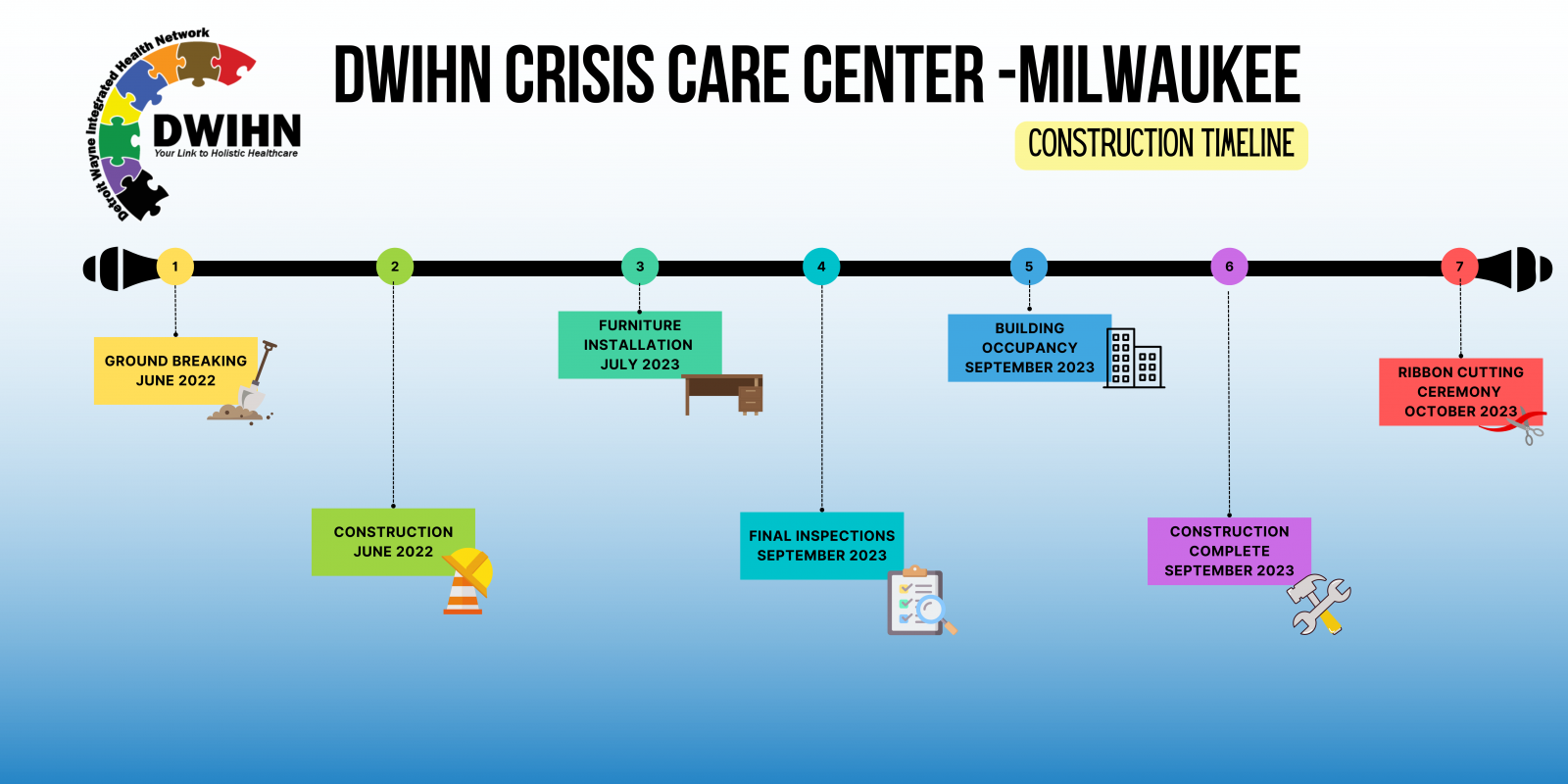 Detroit Wayne Integrated Health Network
DWIHN
Your Link to Holistic Healthcare

DWIHN CRISIS CARE CENTER -MILWAUKEE

CONSTRUCTION TIMELINE

1
GROUND BREAKING
JUNE 2022

2
CONSTRUCTION
JUNE 2022

3
FURNITURE INSTALLATION
JULY 2023

4
FINAL INSPECTIONS
SEPTEMBER 2023

5
BUILDING OCCUPANCY
SEPTEMBER 2023

6
CONSTRUCTION COMPLETE
SEPTEMBER 2023

7
RIBBON CUTTING CEREMONY
OCTOBER 2023